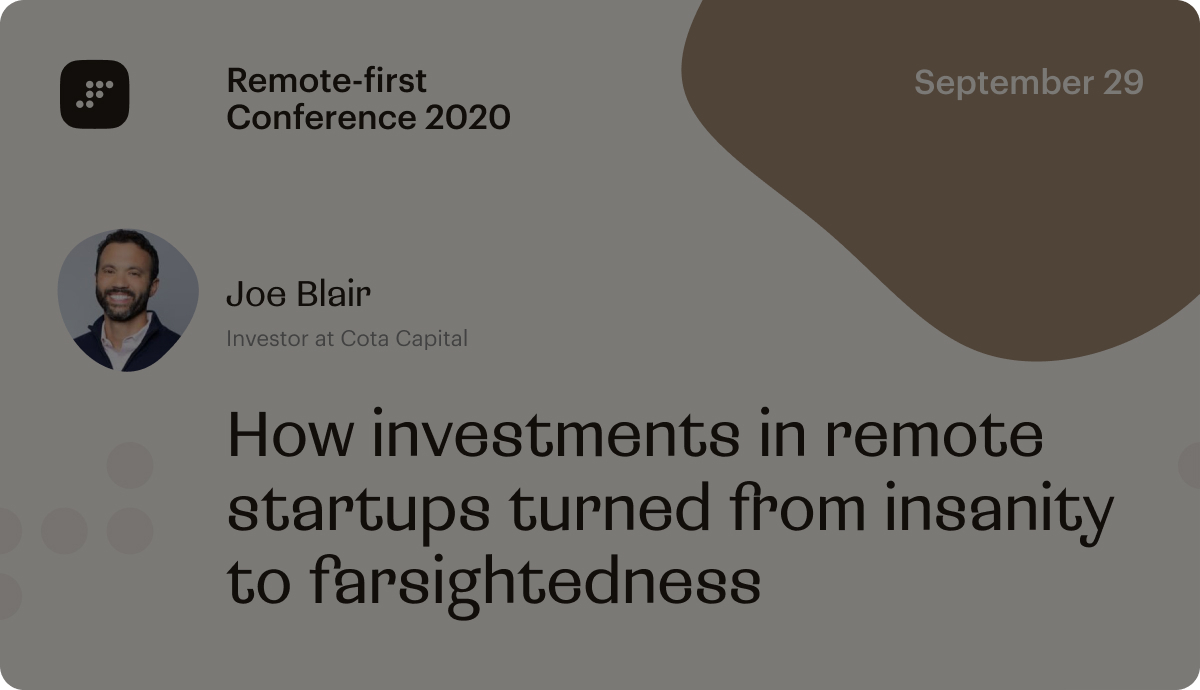 Remote-first Conference 2020

September 29

Joe Blair

Investor at Cota Capital

How investments in remote startups turned from insanity to farsightedness